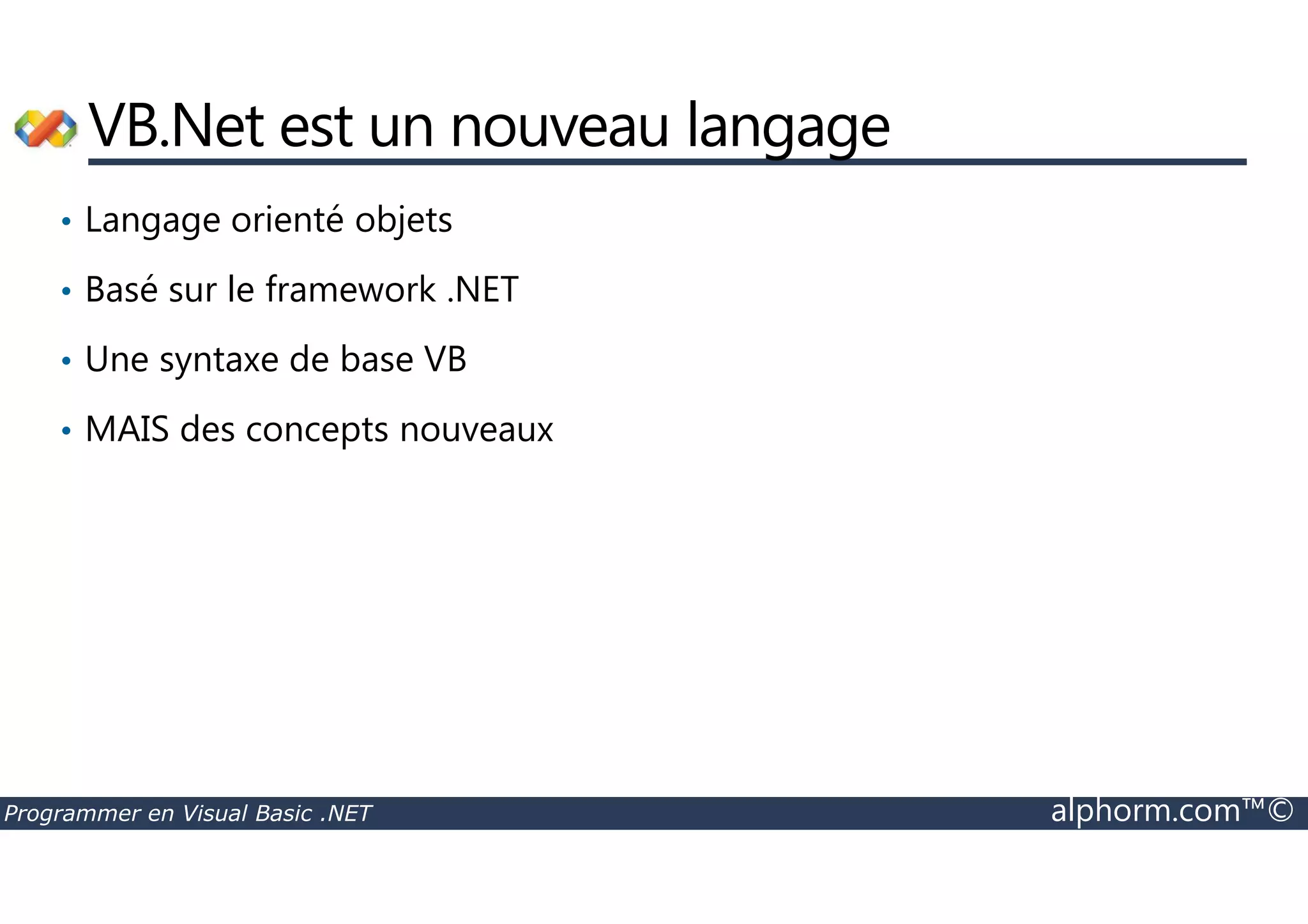 VB.Net est un nouveau langage

• Langage orienté objets
• Basé sur le framework .NET
• Une syntaxe de base VB
• MAIS des concepts nouveaux

Programmer en Visual Basic .NET

alphorm.com™©